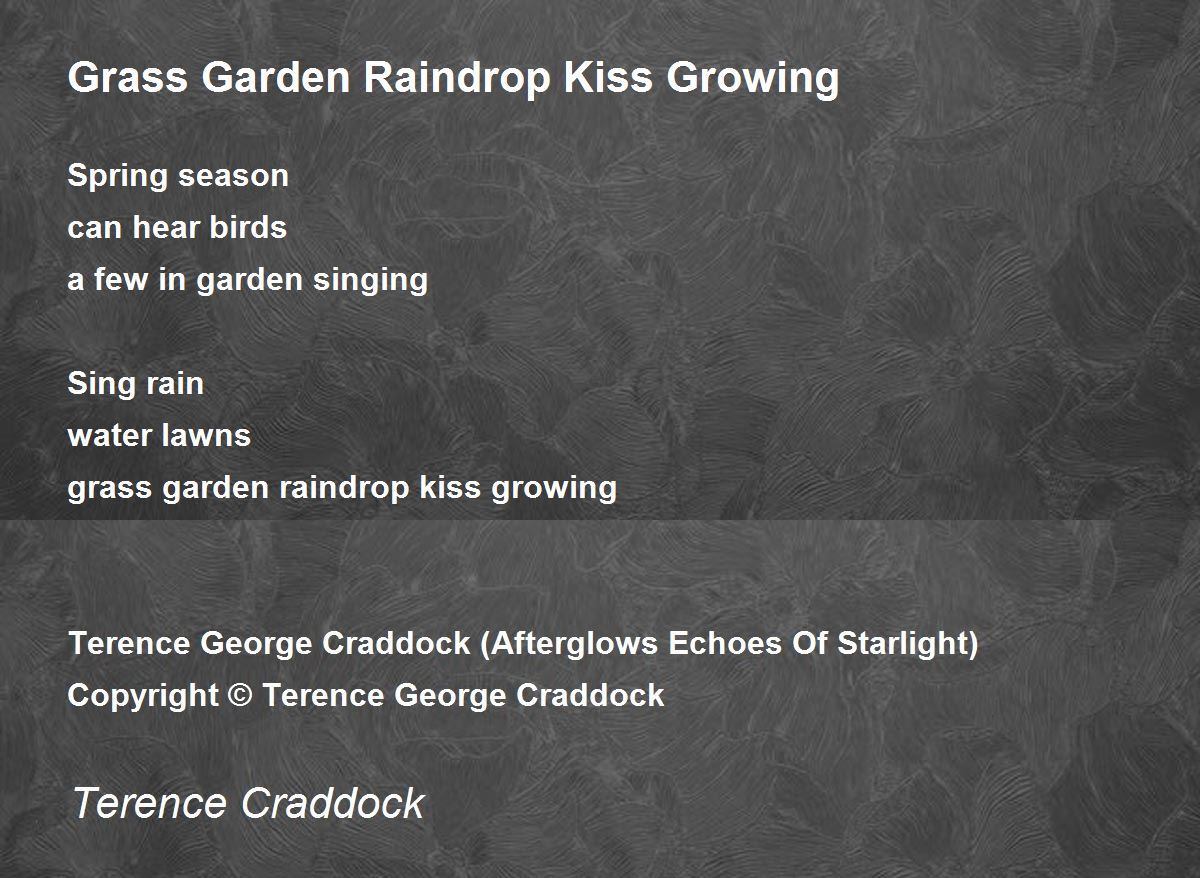 Grass Garden Raindrop Kiss Growing

Spring season
can hear birds
a few in garden singing

Sing rain
water lawns
grass garden raindrop kiss growing

Terence George Craddock (Afterglows Echoes Of Starlight)
Copyright © Terence George Craddock

Terence Craddock